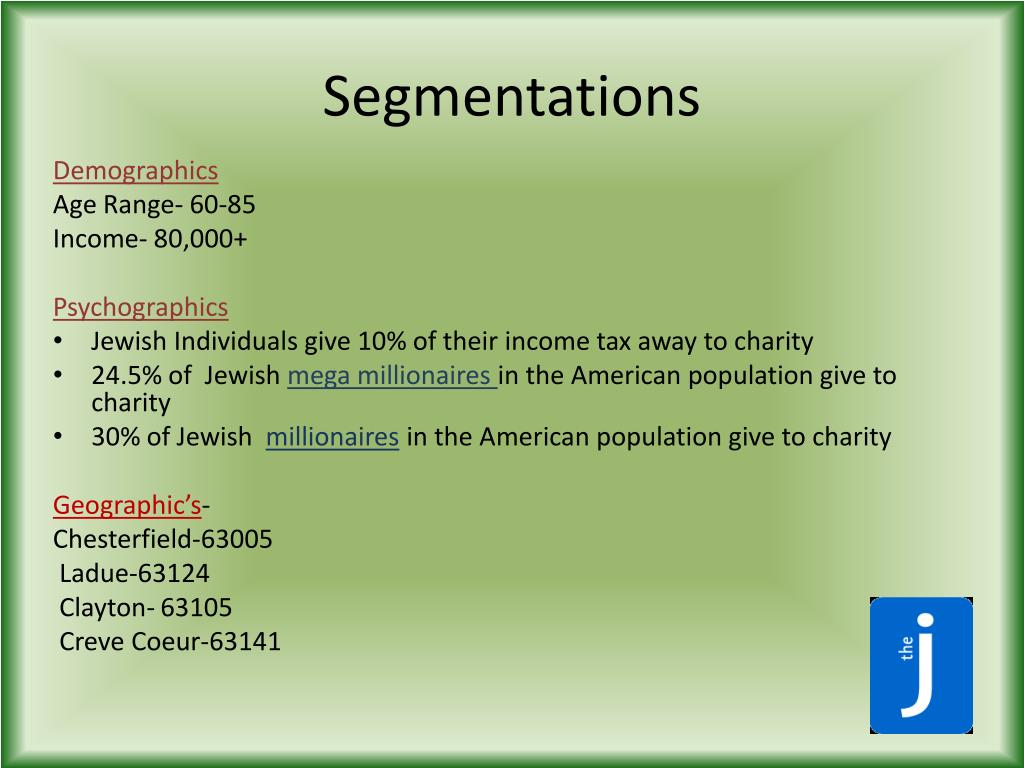 Segmentations

Demographics
Age Range- 60-85
Income- 80,000+

Psychographics
• Jewish Individuals give 10% of their income tax away to charity
• 24.5% of Jewish mega millionaires in the American population give to charity
• 30% of Jewish millionaires in the American population give to charity

Geographic's-
Chesterfield-63005
Ladue-63124
Clayton- 63105
Creve Coeur-63141

the j